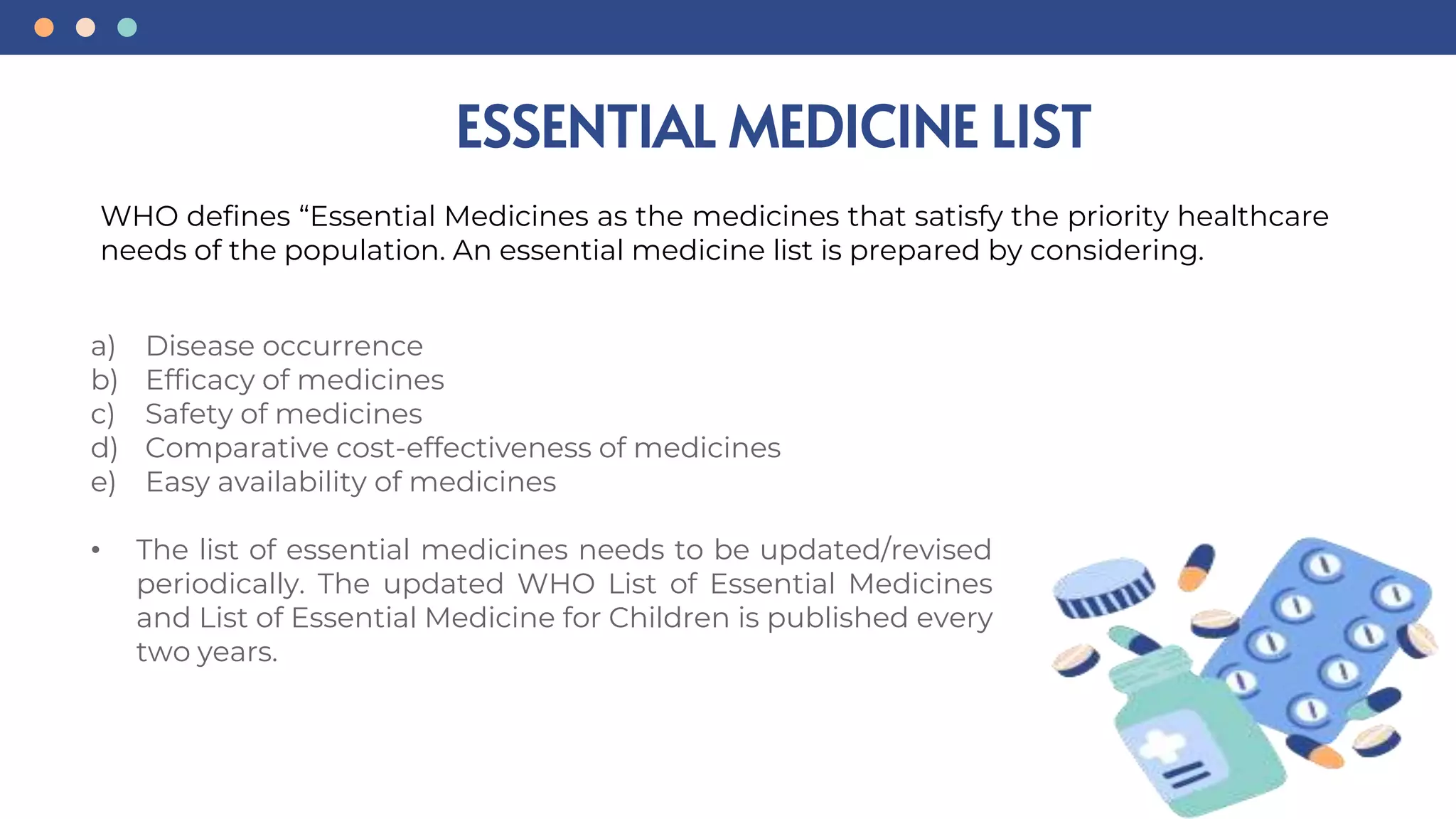 ESSENTIAL MEDICINE LIST

WHO defines “Essential Medicines as the medicines that satisfy the priority healthcare needs of the population. An essential medicine list is prepared by considering.

a) Disease occurrence
b) Efficacy of medicines
c) Safety of medicines
d) Comparative cost-effectiveness of medicines
e) Easy availability of medicines

• The list of essential medicines needs to be updated/revised periodically. The updated WHO List of Essential Medicines and List of Essential Medicine for Children is published every two years.